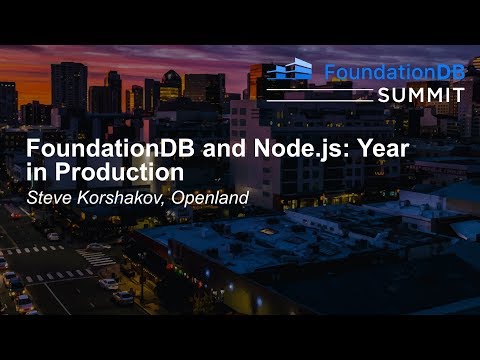 FoundationDB
SUMMIT

FoundationDB and Node.js: Year in Production

Steve Korshakov, Openland